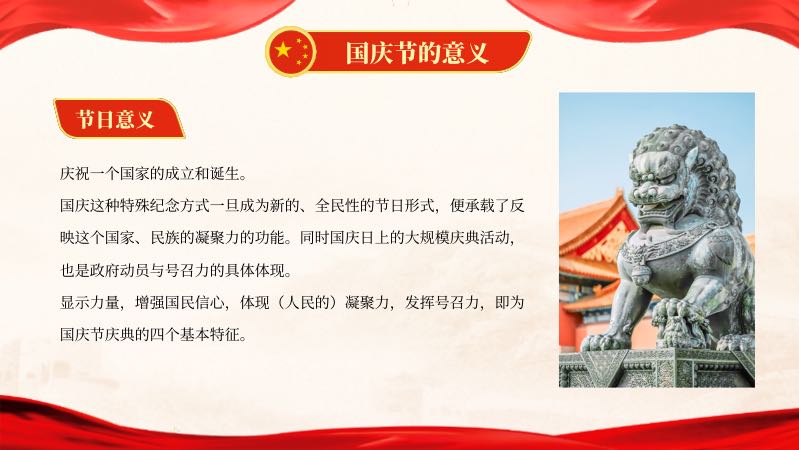 国庆节的意义

节日意义

庆祝一个国家的成立和诞生。
国庆这种特殊纪念方式一旦成为新的、全民性的节日形式，便承载了反映这个国家、民族的凝聚力的功能。同时国庆日上的大规模庆典活动，也是政府动员与号召力的具体体现。
显示力量，增强国民信心，体现（人民的）凝聚力，发挥号召力，即为国庆节庆典的四个基本特征。